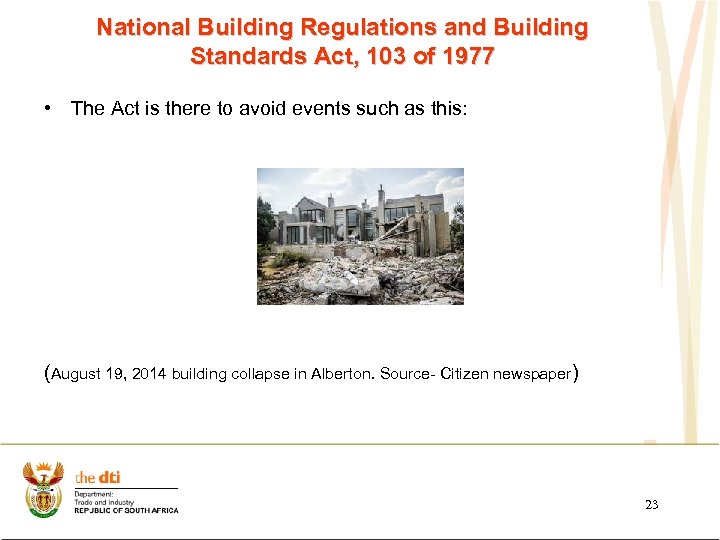 National Building Regulations and Building Standards Act, 103 of 1977

• The Act is there to avoid events such as this:

(August 19, 2014 building collapse in Alberton. Source- Citizen newspaper)

the dti
Department:
Trade and Industry
REPUBLIC OF SOUTH AFRICA

23